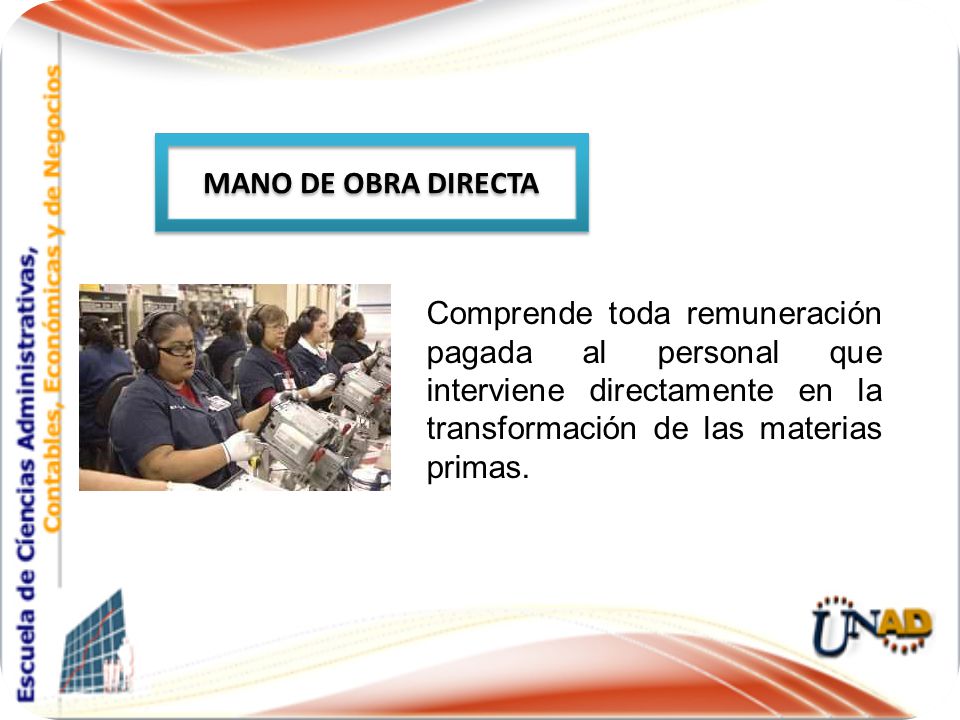 Escuela de Ciencias Administrativas, Contables, Económicas y de Negocios

MANO DE OBRA DIRECTA

Comprende toda remuneración pagada al personal que interviene directamente en la transformación de las materias primas.

UNAD